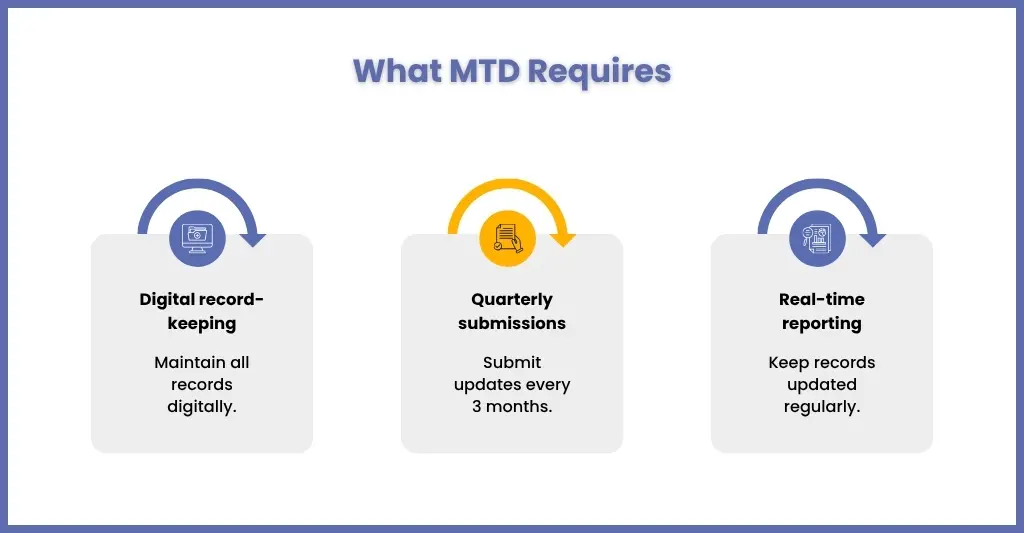 What MTD Requires

Digital record-keeping

Maintain all records digitally.

Quarterly submissions

Submit updates every 3 months.

Real-time reporting

Keep records updated regularly.